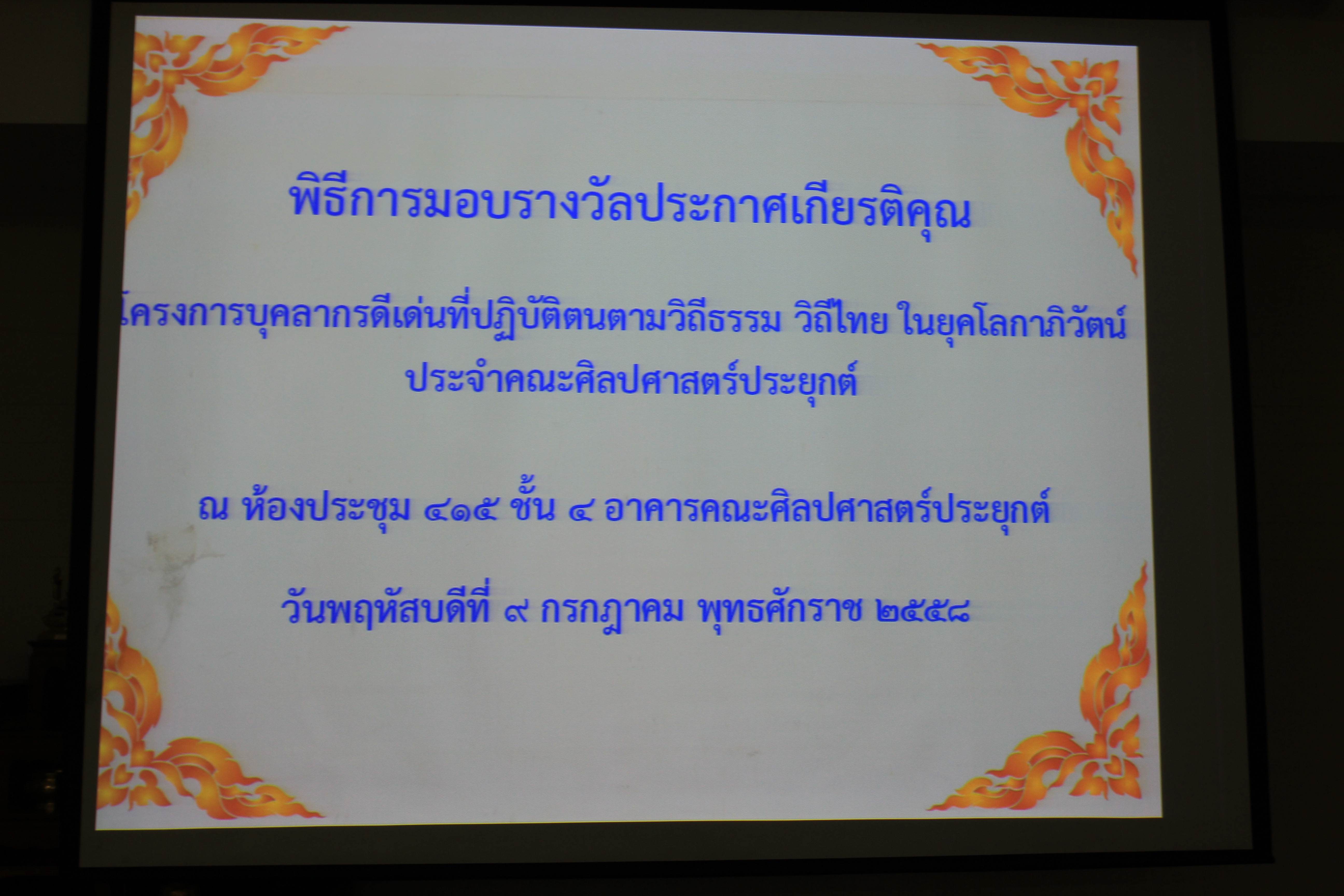 พิธีการมอบรางวัลประกาศเกียรติคุณ

โครงการบุคลากรดีเด่นที่ปฏิบัติตนตามวิถีธรรม วิถีไทย ในยุคโลกาภิวัตน์ ประจำคณะศิลปศาสตร์ประยุกต์

ณ ห้องประชุม ๔๑๕ ชั้น ๔ อาคารคณะศิลปศาสตร์ประยุกต์

วันพฤหัสบดีที่ ๙ กรกฎาคม พุทธศักราช ๒๕๕๘